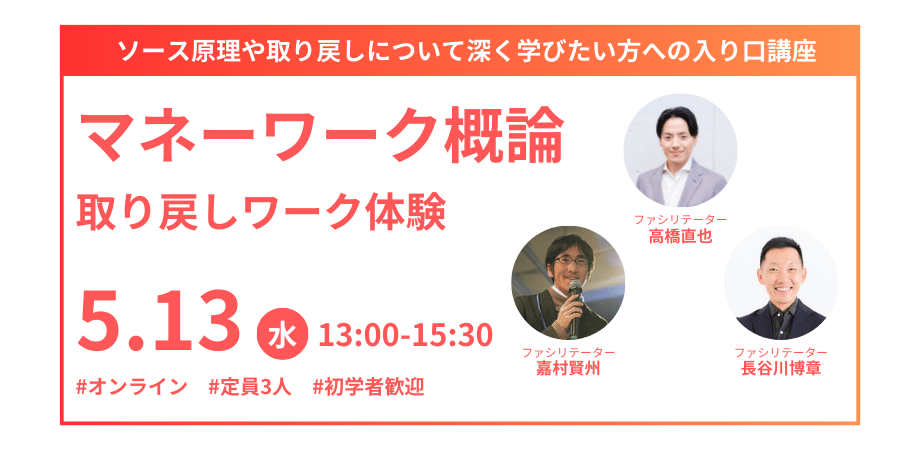 ソース原理や取り戻しについて深く学びたい方への入り口講座

マネーワーク概論

取り戻しワーク体験

5.13 水 13:00-15:30

#オンライン #定員3人 #初学者歓迎

ファシリテーター
高橋直也

ファシリテーター
嘉村賢州

ファシリテーター
長谷川博章